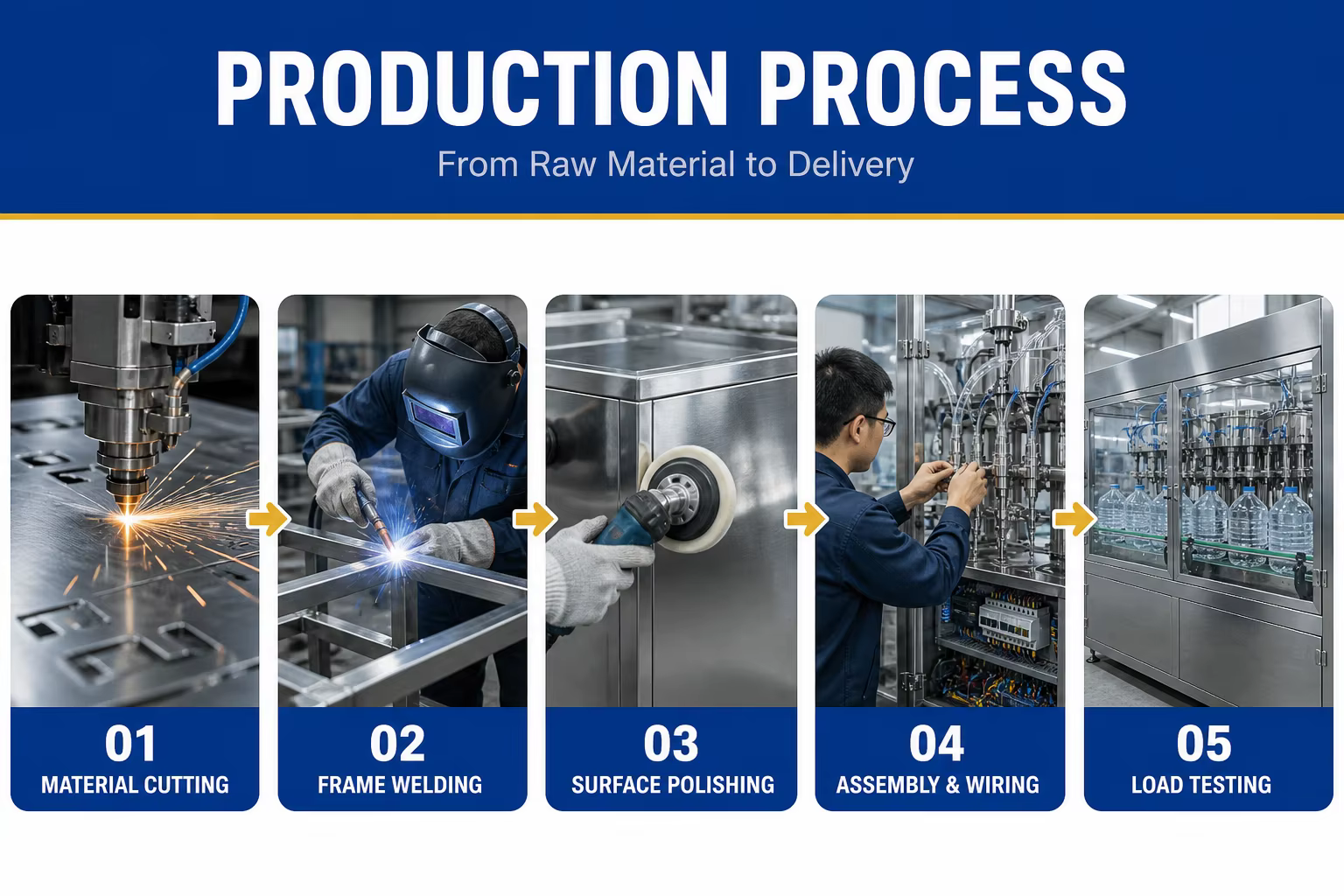 PRODUCTION PROCESS
From Raw Material to Delivery

01
MATERIAL CUTTING

02
FRAME WELDING

03
SURFACE POLISHING

04
ASSEMBLY & WIRING

05
LOAD TESTING